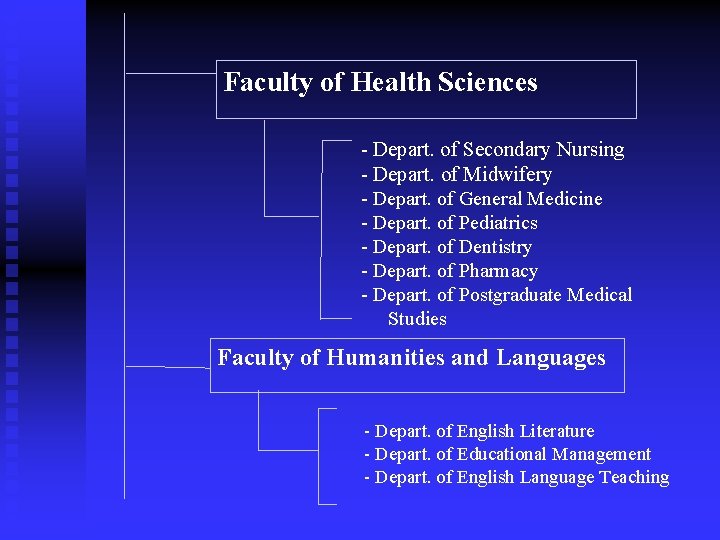 Faculty of Health Sciences

- Depart. of Secondary Nursing
- Depart. of Midwifery
- Depart. of General Medicine
- Depart. of Pediatrics
- Depart. of Dentistry
- Depart. of Pharmacy
- Depart. of Postgraduate Medical Studies

Faculty of Humanities and Languages

- Depart. of English Literature
- Depart. of Educational Management
- Depart. of English Language Teaching